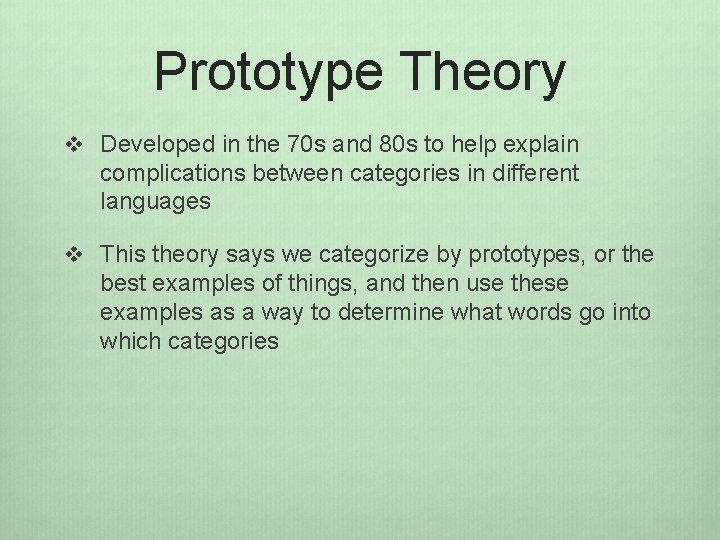 Prototype Theory

❖ Developed in the 70s and 80s to help explain complications between categories in different languages

❖ This theory says we categorize by prototypes, or the best examples of things, and then use these examples as a way to determine what words go into which categories